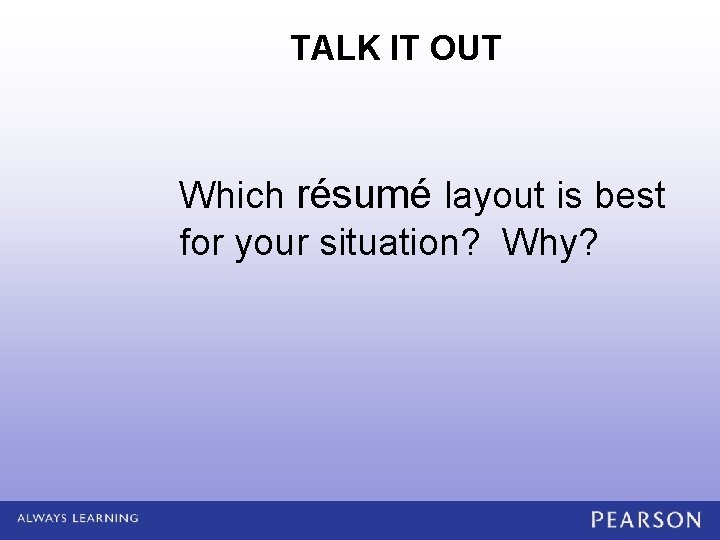 TALK IT OUT

Which résumé layout is best for your situation?  Why?

ALWAYS LEARNING

PEARSON